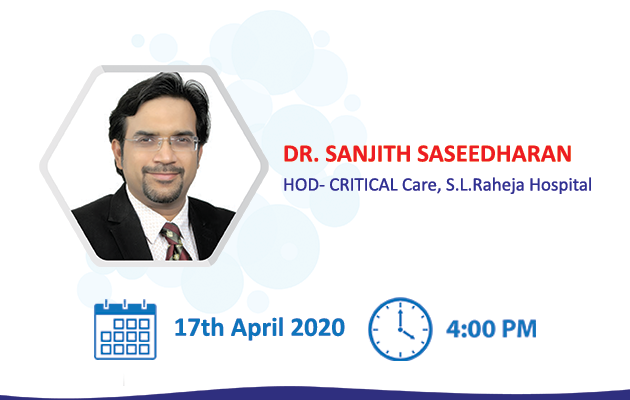 DR. SANJITH SASEEDHARAN
HOD- CRITICAL Care, S.L.Raheja Hospital

17th April 2020

4:00 PM